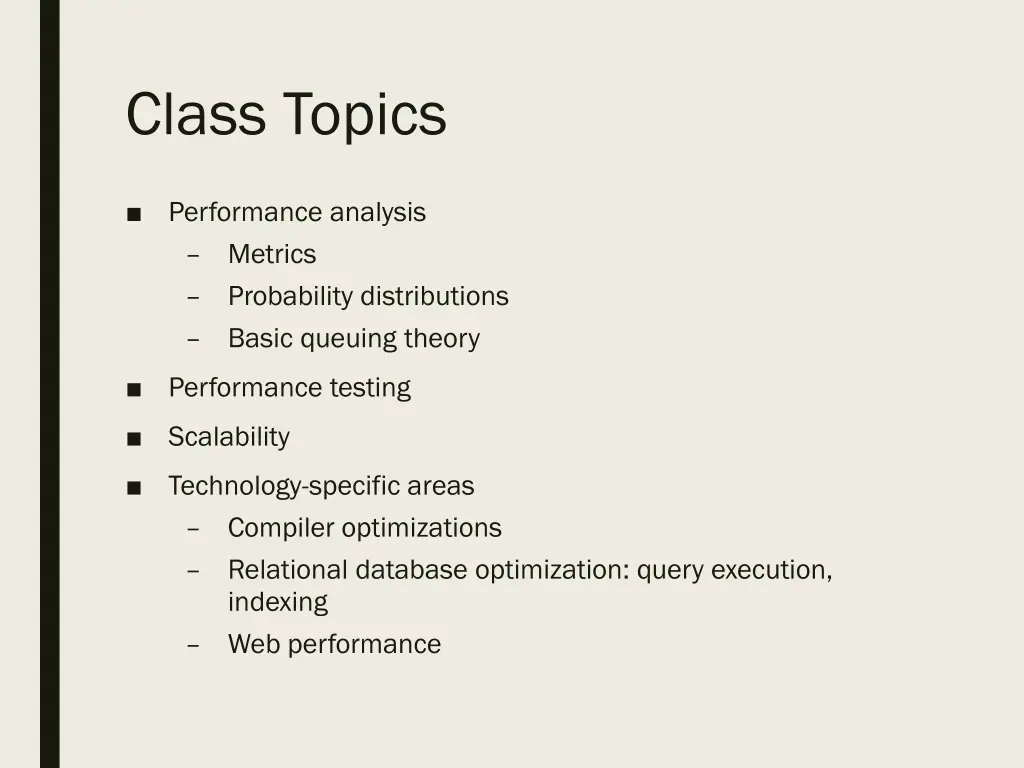 Class Topics

■ Performance analysis
– Metrics
– Probability distributions
– Basic queuing theory

■ Performance testing

■ Scalability

■ Technology-specific areas
– Compiler optimizations
– Relational database optimization: query execution, indexing
– Web performance